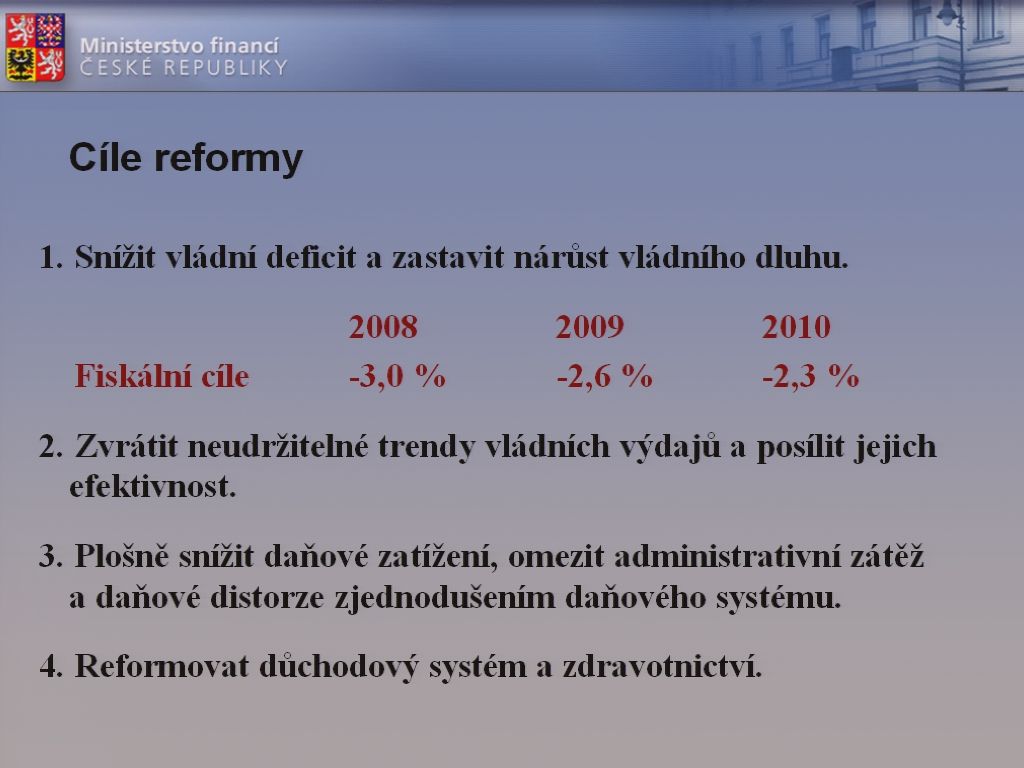 Ministerstvo financí
ČESKÉ REPUBLIKY

Cíle reformy

1. Snížit vládní deficit a zastavit nárůst vládního dluhu.

|  | 2008 | 2009 | 2010 |
|---|---|---|---|
| Fiskální cíle | -3,0 % | -2,6 % | -2,3 % |

2. Zvrátit neudržitelné trendy vládních výdajů a posílit jejich efektivnost.

3. Plošně snížit daňové zatížení, omezit administrativní zátěž a daňové distorze zjednodušením daňového systému.

4. Reformovat důchodový systém a zdravotnictví.